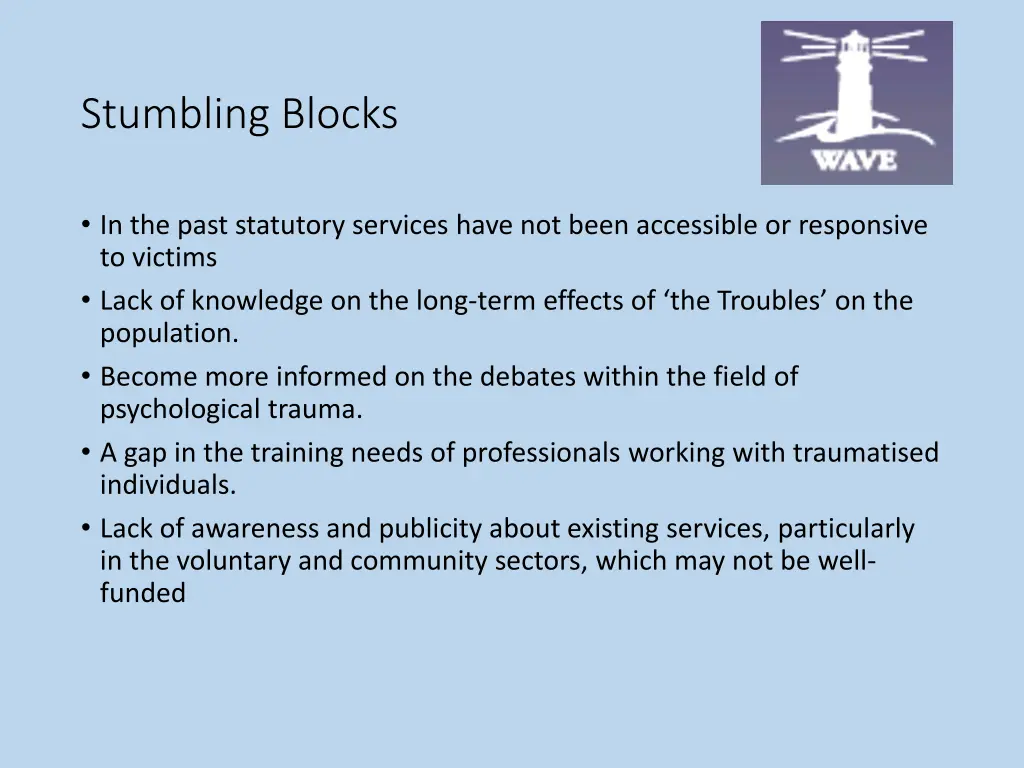 Stumbling Blocks

WAVE

• In the past statutory services have not been accessible or responsive to victims
• Lack of knowledge on the long-term effects of ‘the Troubles’ on the population.
• Become more informed on the debates within the field of psychological trauma.
• A gap in the training needs of professionals working with traumatised individuals.
• Lack of awareness and publicity about existing services, particularly in the voluntary and community sectors, which may not be well-funded